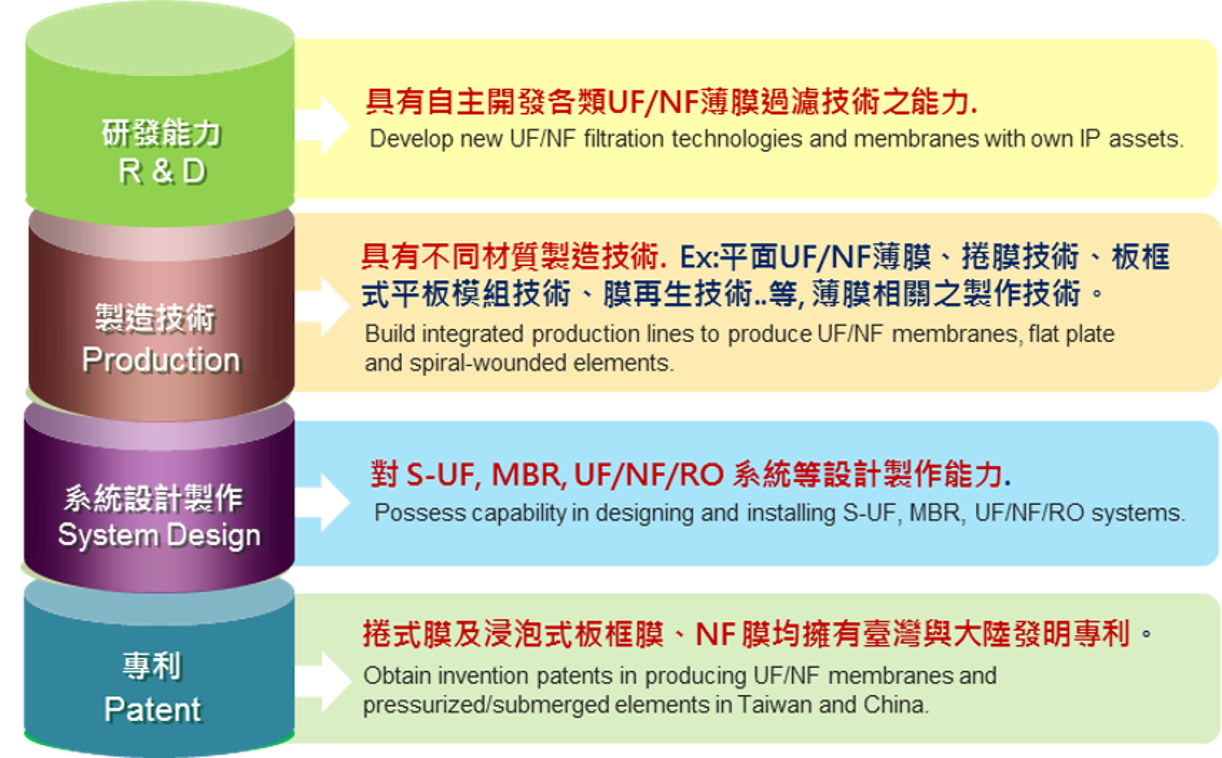 研發能力
R & D

具有自主開發各類UF/NF薄膜過濾技術之能力.
Develop new UF/NF filtration technologies and membranes with own IP assets.

製造技術
Production

具有不同材質製造技術. Ex:平面UF/NF薄膜、捲膜技術、板框式平板模組技術、膜再生技術..等, 薄膜相關之製作技術。
Build integrated production lines to produce UF/NF membranes, flat plate and spiral-wounded elements.

系統設計製作
System Design

對 S-UF, MBR, UF/NF/RO 系統等設計製作能力.
Possess capability in designing and installing S-UF, MBR, UF/NF/RO systems.

專利
Patent

捲式膜及浸泡式板框膜、NF膜均擁有臺灣與大陸發明專利。
Obtain invention patents in producing UF/NF membranes and pressurized/submerged elements in Taiwan and China.